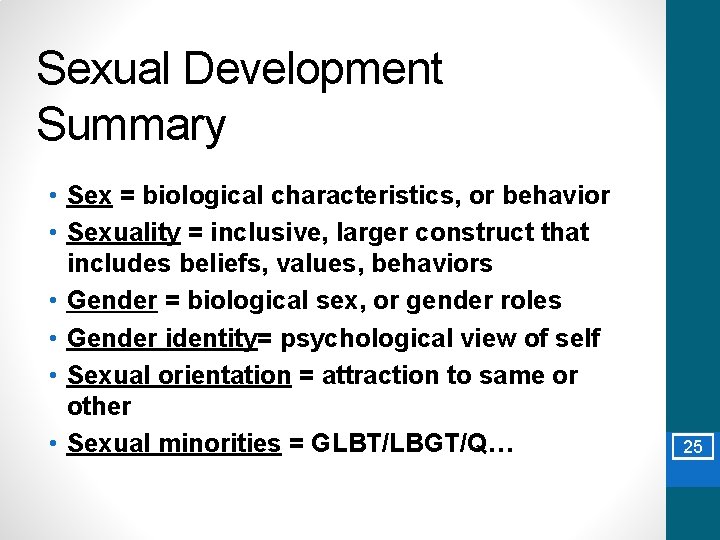 Sexual Development Summary

• Sex = biological characteristics, or behavior
• Sexuality = inclusive, larger construct that includes beliefs, values, behaviors
• Gender = biological sex, or gender roles
• Gender identity= psychological view of self
• Sexual orientation = attraction to same or other
• Sexual minorities = GLBT/LBGT/Q…

25